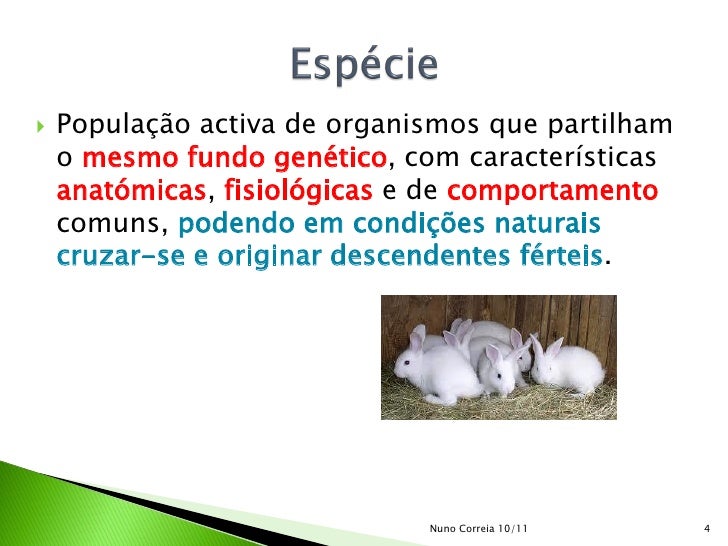 Espécie

População activa de organismos que partilham o mesmo fundo genético, com características anatómicas, fisiológicas e de comportamento comuns, podendo em condições naturais cruzar-se e originar descendentes férteis.

Nuno Correia 10/11

4